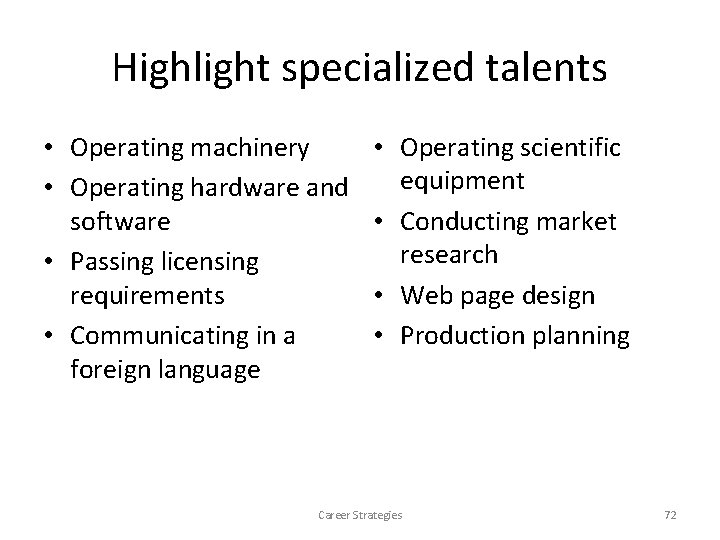 Highlight specialized talents

• Operating machinery
• Operating hardware and software
• Passing licensing requirements
• Communicating in a foreign language

• Operating scientific equipment
• Conducting market research
• Web page design
• Production planning

Career Strategies

72